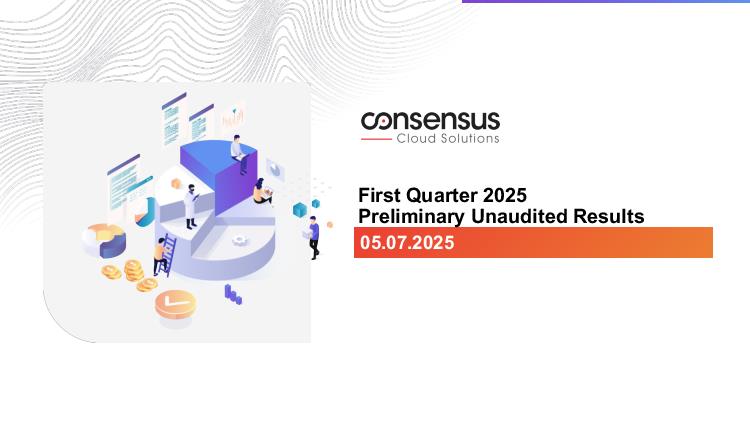 consensus
Cloud Solutions

First Quarter 2025
Preliminary Unaudited Results

05.07.2025